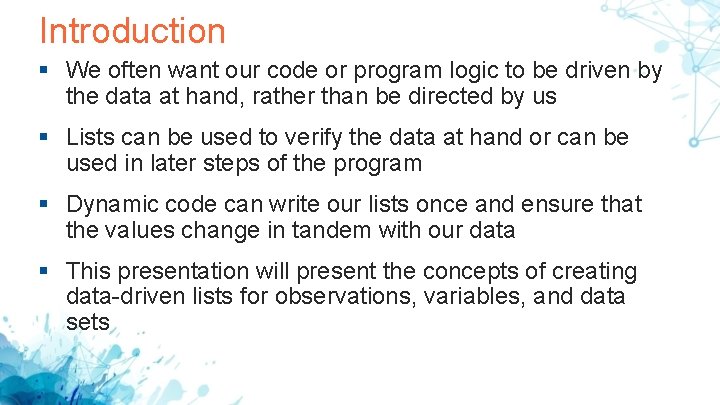 Introduction

▪ We often want our code or program logic to be driven by the data at hand, rather than be directed by us

▪ Lists can be used to verify the data at hand or can be used in later steps of the program

▪ Dynamic code can write our lists once and ensure that the values change in tandem with our data

▪ This presentation will present the concepts of creating data-driven lists for observations, variables, and data sets